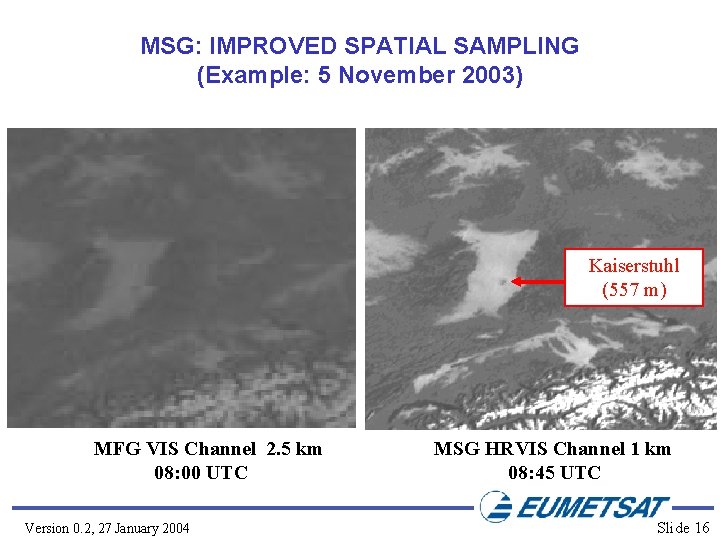 MSG: IMPROVED SPATIAL SAMPLING
(Example: 5 November 2003)

Kaiserstuhl
(557 m)

MFG VIS Channel 2.5 km
08:00 UTC

MSG HRVIS Channel 1 km
08:45 UTC

EUMETSAT

Version 0.2, 27 January 2004

Slide 16